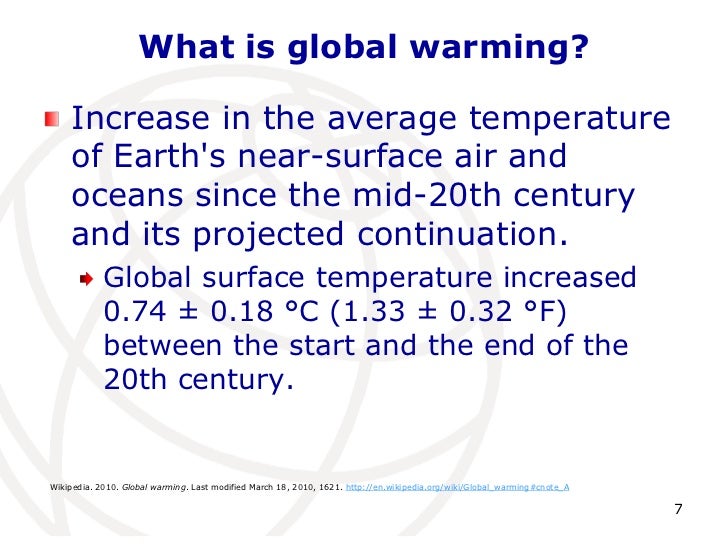 What is global warming?

Increase in the average temperature of Earth's near-surface air and oceans since the mid-20th century and its projected continuation.

Global surface temperature increased 0.74 ± 0.18 °C (1.33 ± 0.32 °F) between the start and the end of the 20th century.

Wikipedia. 2010. Global warming. Last modified March 18, 2010, 1621. http://en.wikipedia.org/wiki/Global_warming#cnote_A

7